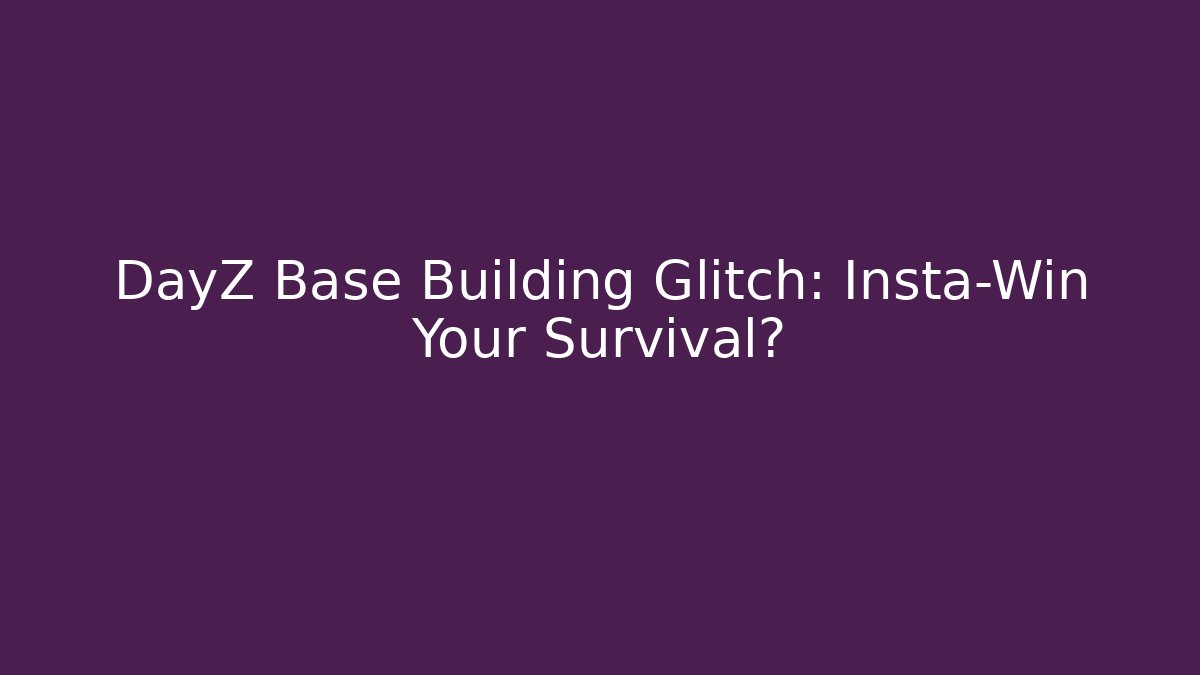 DayZ Base Building Glitch: Insta-Win Your Survival?